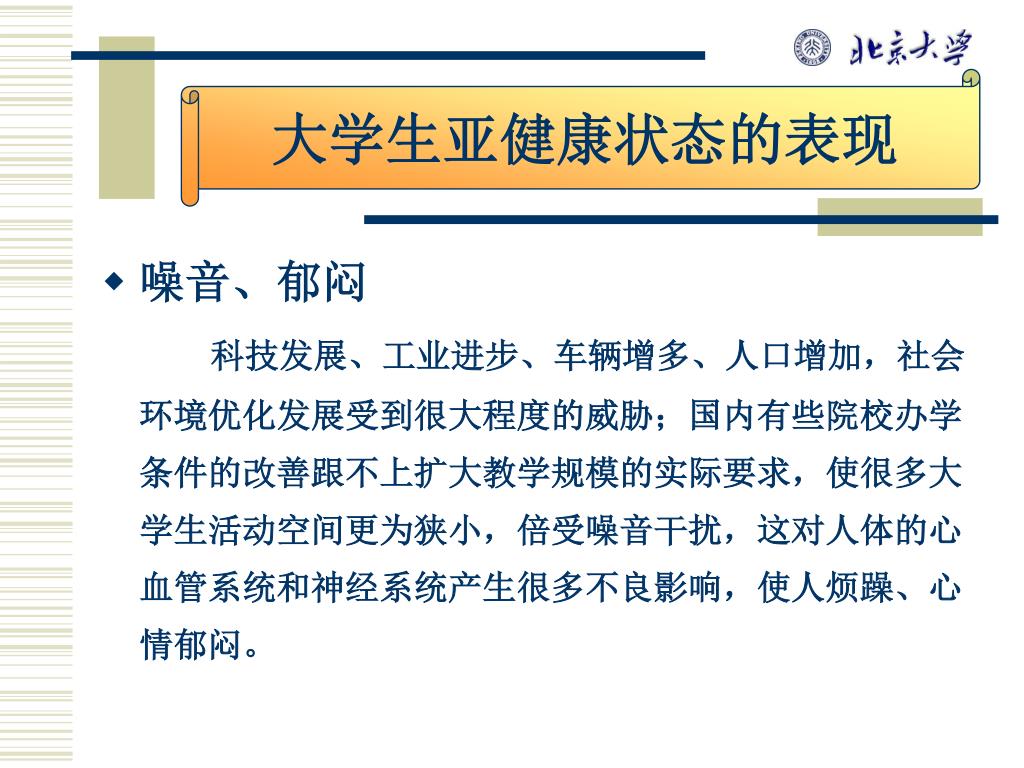 北京大学

大学生亚健康状态的表现

◆ 噪音、郁闷

科技发展、工业进步、车辆增多、人口增加，社会环境优化发展受到很大程度的威胁；国内有些院校办学条件的改善跟不上扩大教学规模的实际要求，使很多大学生活动空间更为狭小，倍受噪音干扰，这对人体的心血管系统和神经系统产生很多不良影响，使人烦躁、心情郁闷。